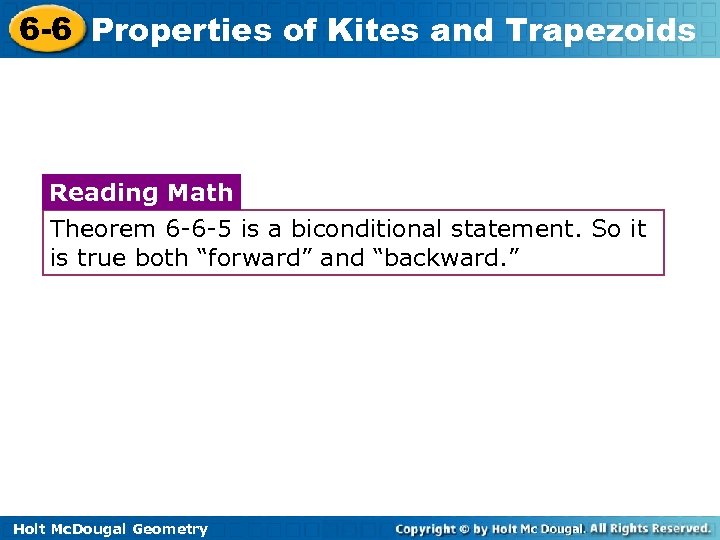 6-6 Properties of Kites and Trapezoids

Reading Math

Theorem 6-6-5 is a biconditional statement. So it is true both “forward” and “backward.”

Holt McDougal Geometry

Copyright © by Holt Mc Dougal. All Rights Reserved.